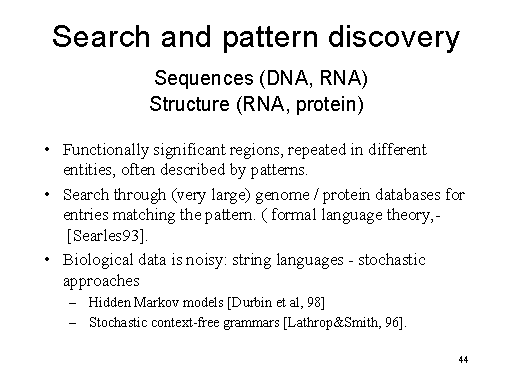 Search and pattern discovery

Sequences (DNA, RNA)
Structure (RNA, protein)

• Functionally significant regions, repeated in different entities, often described by patterns.
• Search through (very large) genome / protein databases for entries matching the pattern. ( formal language theory,- [Searles93].
• Biological data is noisy: string languages - stochastic approaches
– Hidden Markov models [Durbin et al, 98]
– Stochastic context-free grammars [Lathrop&Smith, 96].

44